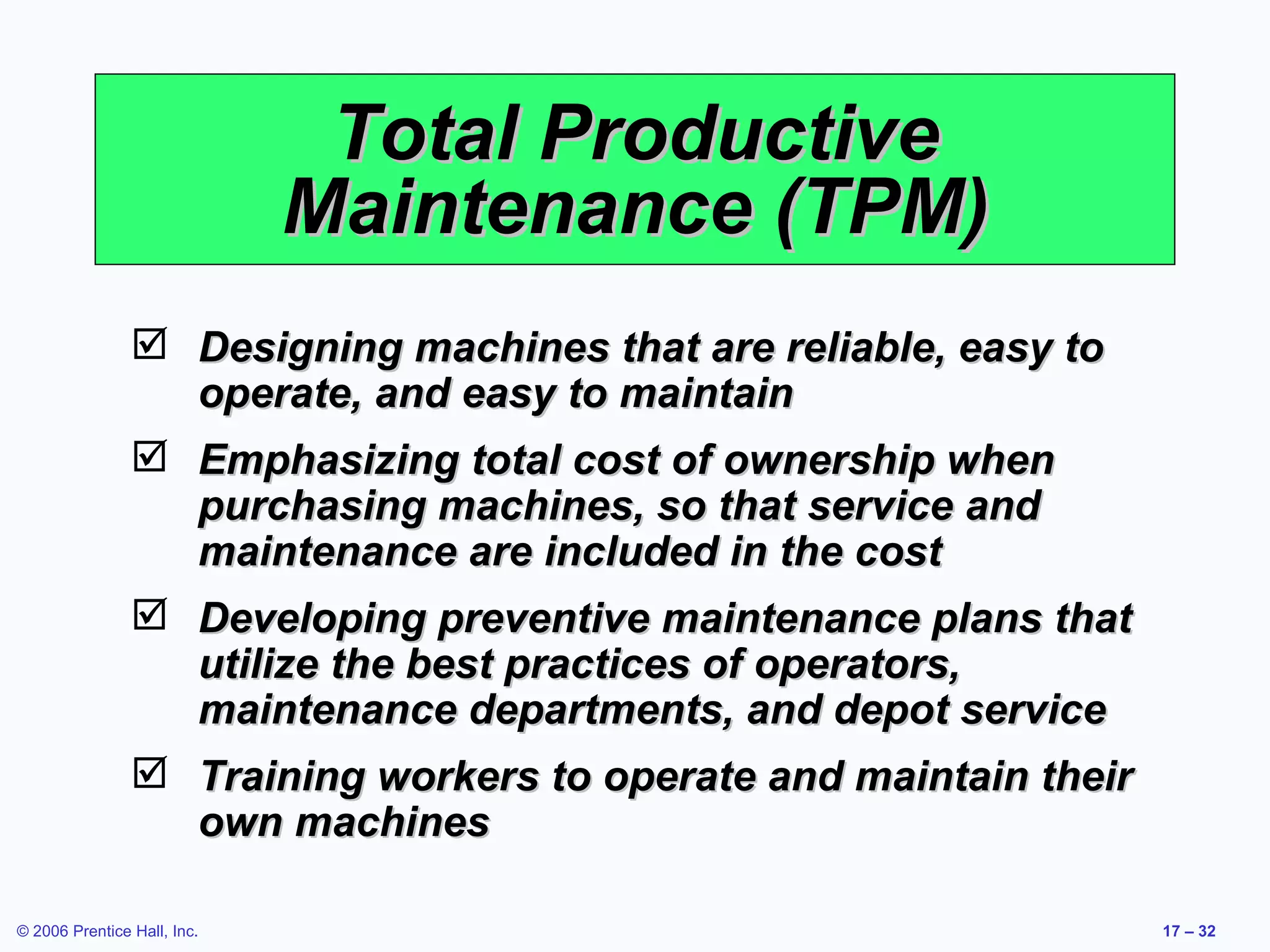 Total Productive Maintenance (TPM)

☑ Designing machines that are reliable, easy to operate, and easy to maintain

☑ Emphasizing total cost of ownership when purchasing machines, so that service and maintenance are included in the cost

☑ Developing preventive maintenance plans that utilize the best practices of operators, maintenance departments, and depot service

☑ Training workers to operate and maintain their own machines

© 2006 Prentice Hall, Inc.

17 – 32